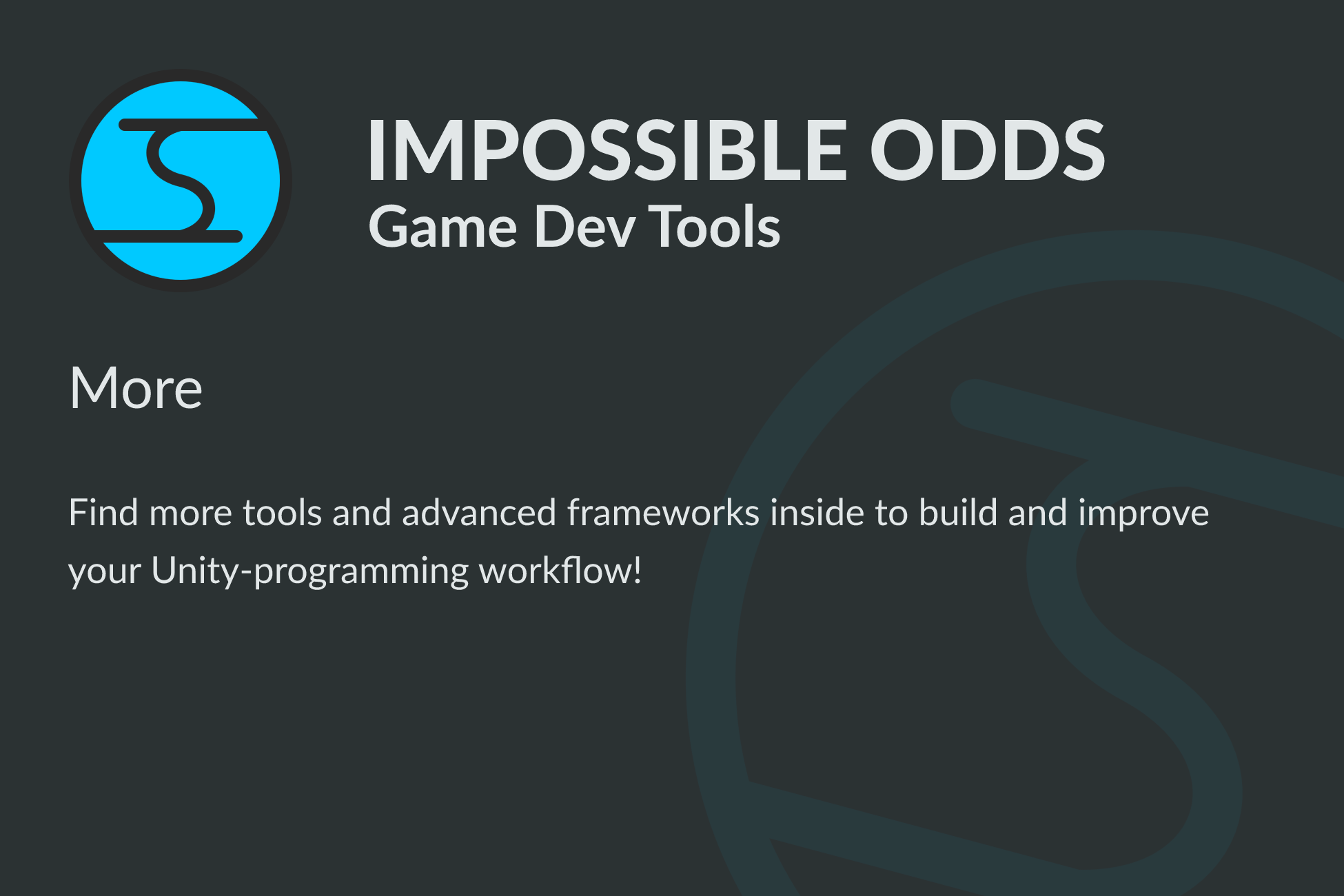 IMPOSSIBLE ODDS
Game Dev Tools

More

Find more tools and advanced frameworks inside to build and improve your Unity-programming workflow!